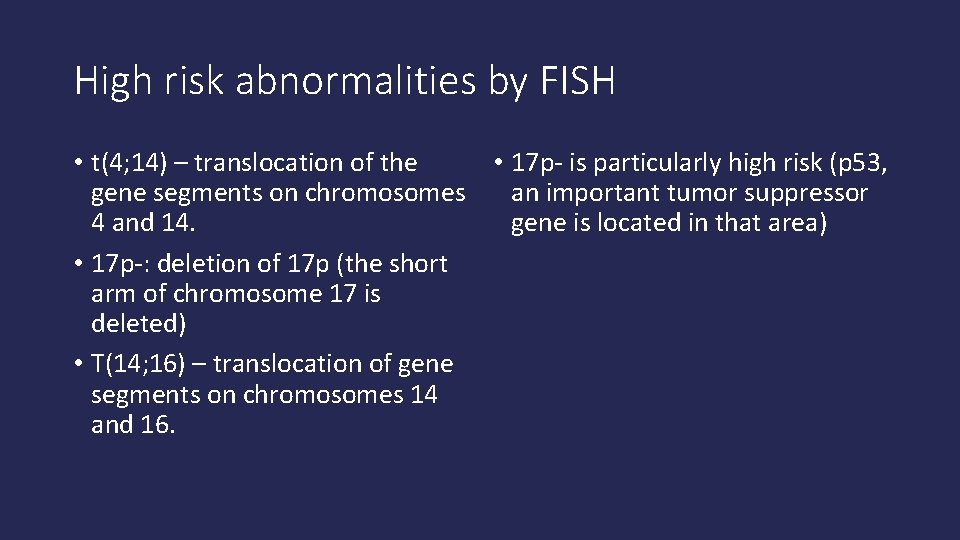 High risk abnormalities by FISH

• t(4;14) – translocation of the gene segments on chromosomes 4 and 14.

• 17p-: deletion of 17p (the short arm of chromosome 17 is deleted)

• T(14;16) – translocation of gene segments on chromosomes 14 and 16.

• 17p- is particularly high risk (p53, an important tumor suppressor gene is located in that area)